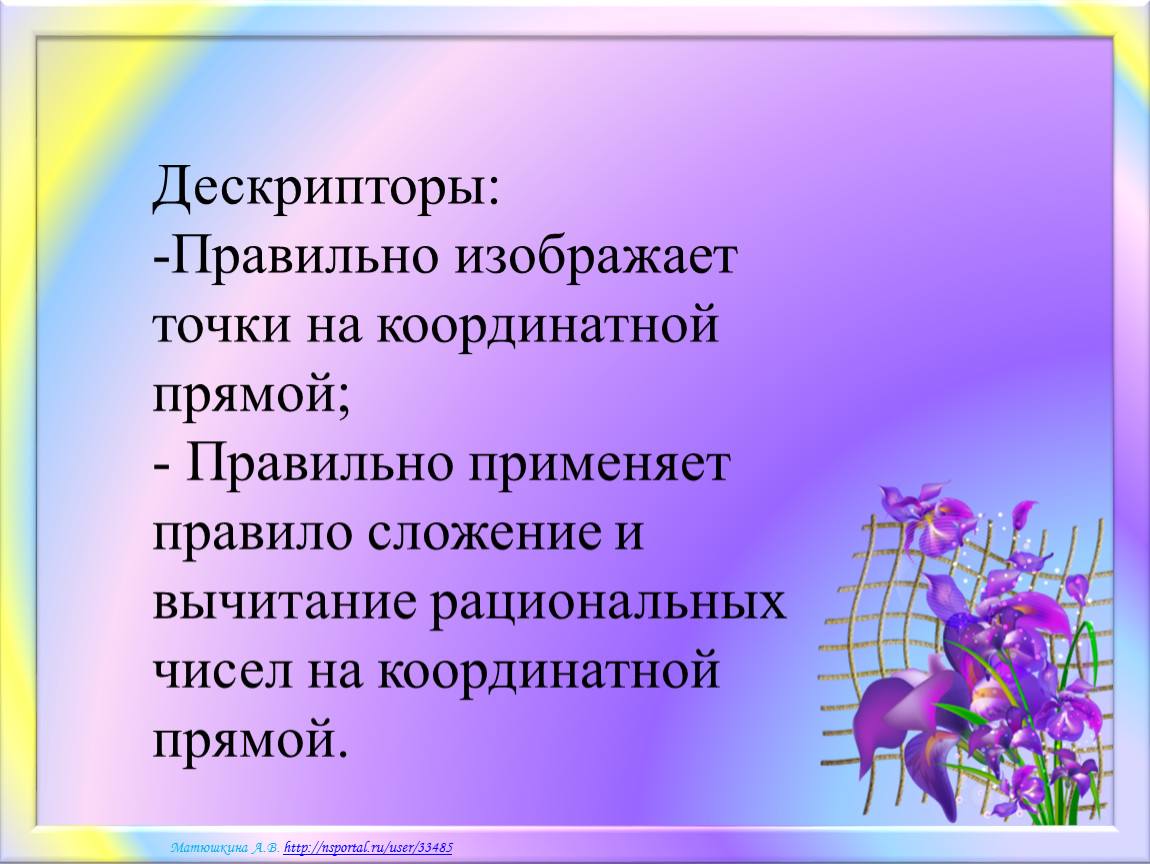 Дескрипторы:
-Правильно изображает точки на координатной прямой;
- Правильно применяет правило сложение и вычитание рациональных чисел на координатной прямой.

Матюшкина А.В. http://nsportal.ru/user/33485